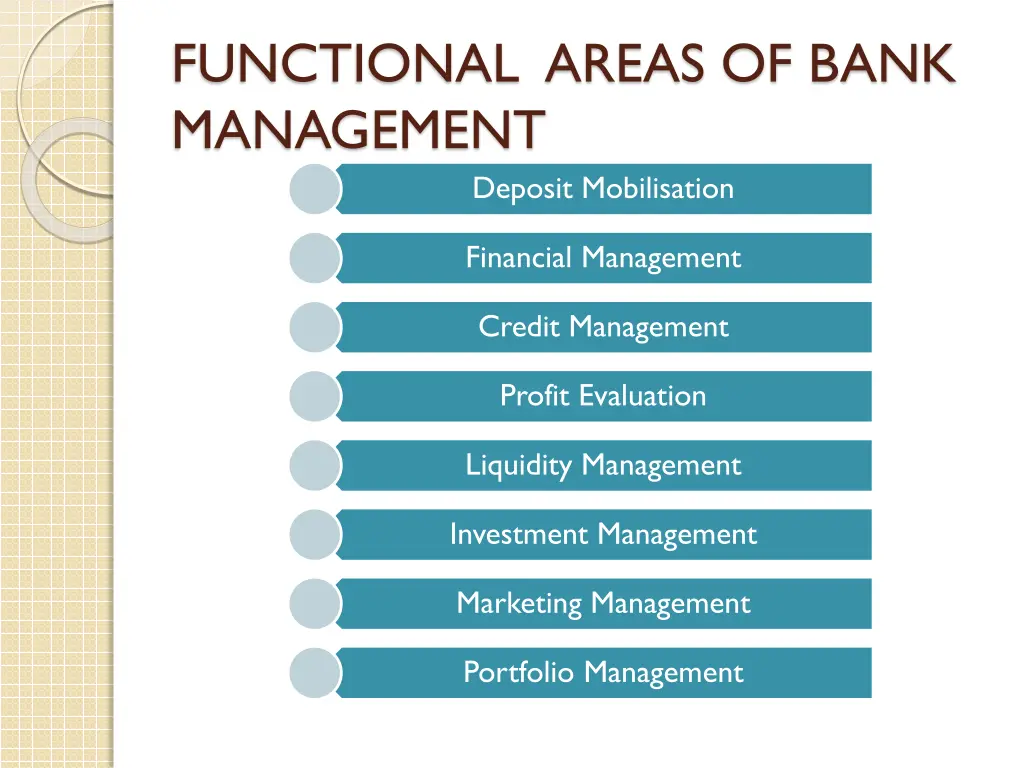 FUNCTIONAL AREAS OF BANK MANAGEMENT

Deposit Mobilisation

Financial Management

Credit Management

Profit Evaluation

Liquidity Management

Investment Management

Marketing Management

Portfolio Management